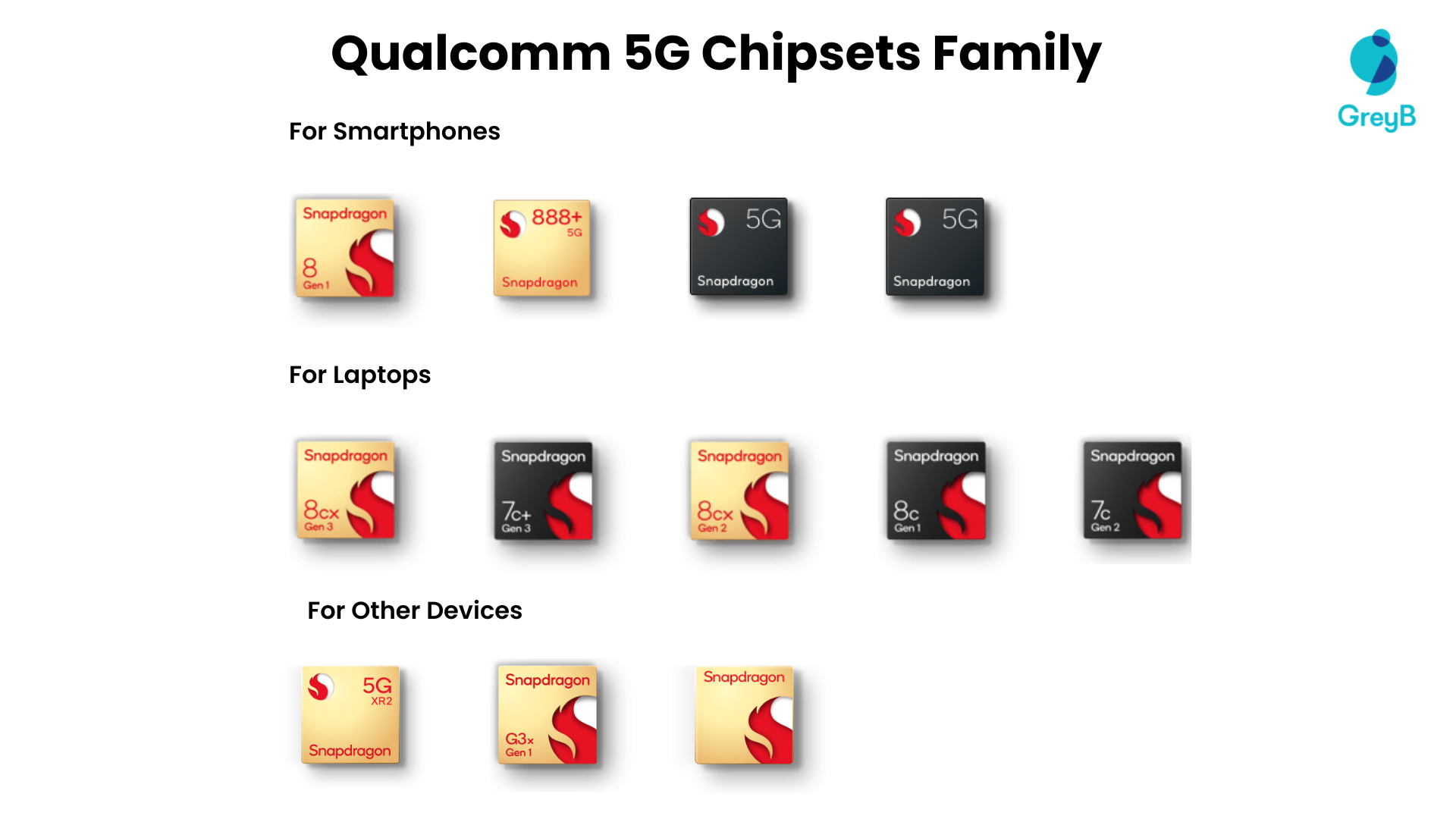 Qualcomm 5G Chipsets Family

GreyB

For Smartphones

Snapdragon 8 Gen 1

888+ 5G Snapdragon

5G Snapdragon

5G Snapdragon

For Laptops

Snapdragon 8cx Gen 3

Snapdragon 7c+ Gen 3

Snapdragon 8cx Gen 2

Snapdragon 8c Gen 1

Snapdragon 7c Gen 2

For Other Devices

5G XR2 Snapdragon

Snapdragon G3x Gen 1

Snapdragon